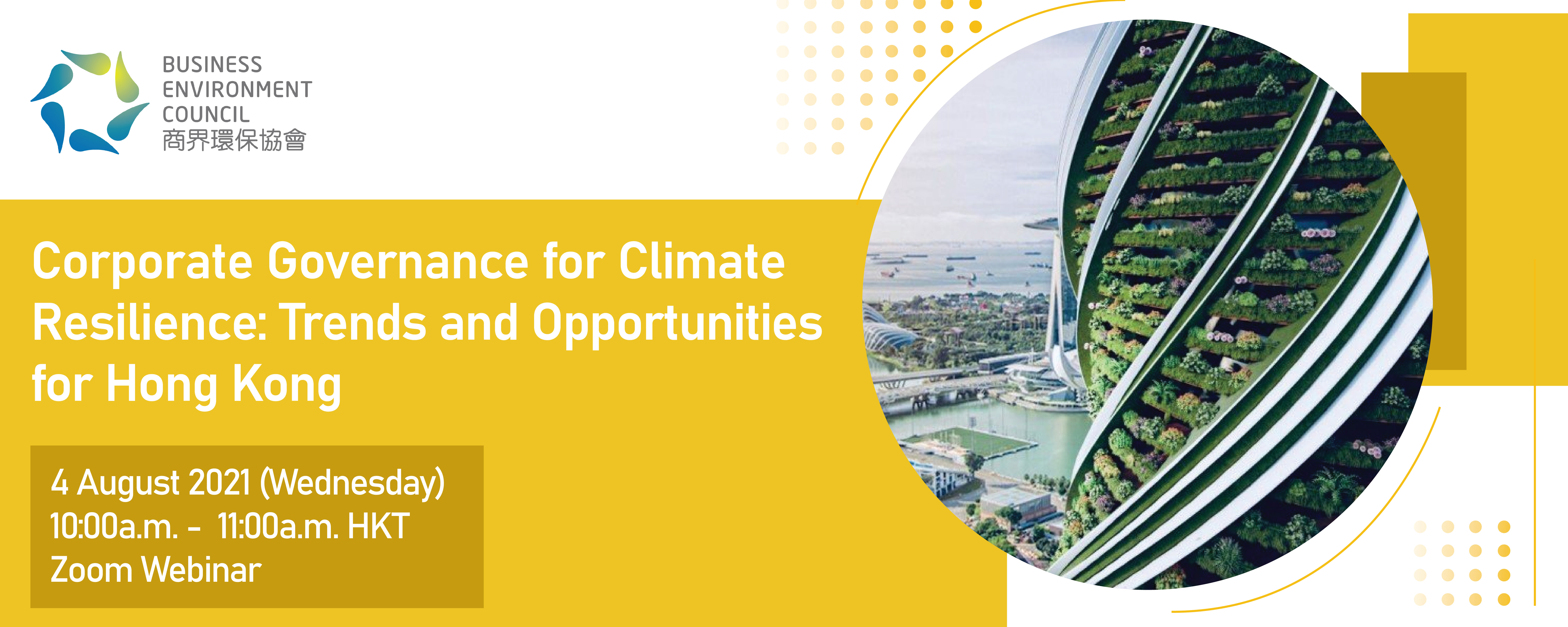 BUSINESS
ENVIRONMENT
COUNCIL
商界環保協會

Corporate Governance for Climate Resilience: Trends and Opportunities for Hong Kong

4 August 2021 (Wednesday)
10:00a.m. - 11:00a.m. HKT
Zoom Webinar